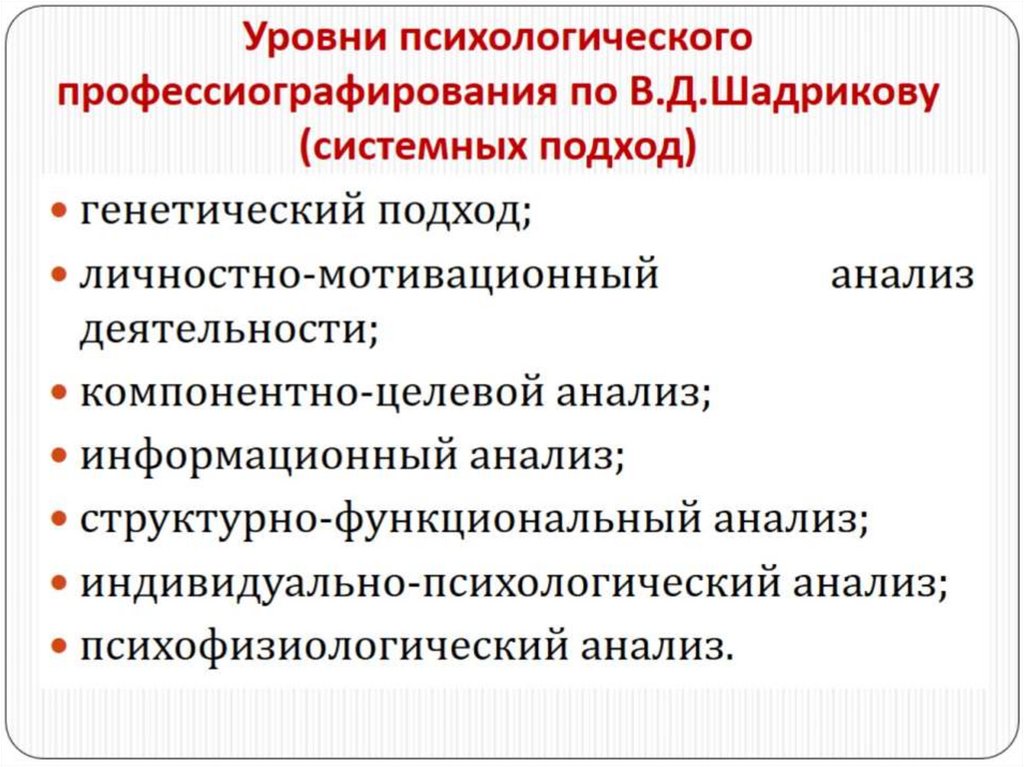 Уровни психологического профессиографирования по В.Д.Шадрикову (системных подход)

• генетический подход;
• личностно-мотивационный анализ деятельности;
• компонентно-целевой анализ;
• информационный анализ;
• структурно-функциональный анализ;
• индивидуально-психологический анализ;
• психофизиологический анализ.